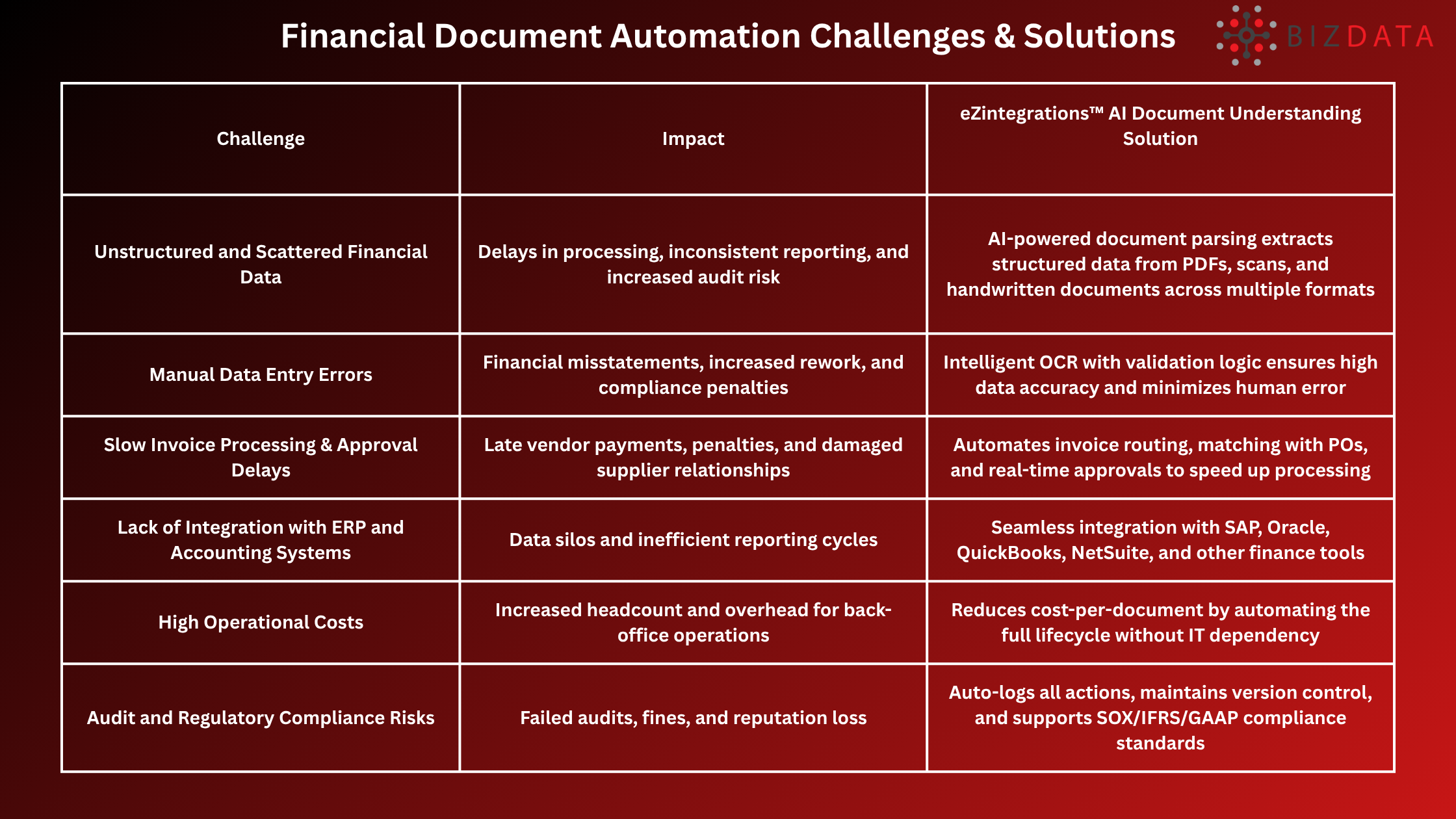 Financial Document Automation Challenges & Solutions

BIZDATA

| Challenge | Impact | eZintegrations™ AI Document Understanding Solution |
|---|---|---|
| Unstructured and Scattered Financial Data | Delays in processing, inconsistent reporting, and increased audit risk | AI-powered document parsing extracts structured data from PDFs, scans, and handwritten documents across multiple formats |
| Manual Data Entry Errors | Financial misstatements, increased rework, and compliance penalties | Intelligent OCR with validation logic ensures high data accuracy and minimizes human error |
| Slow Invoice Processing & Approval Delays | Late vendor payments, penalties, and damaged supplier relationships | Automates invoice routing, matching with POs, and real-time approvals to speed up processing |
| Lack of Integration with ERP and Accounting Systems | Data silos and inefficient reporting cycles | Seamless integration with SAP, Oracle, QuickBooks, NetSuite, and other finance tools |
| High Operational Costs | Increased headcount and overhead for back-office operations | Reduces cost-per-document by automating the full lifecycle without IT dependency |
| Audit and Regulatory Compliance Risks | Failed audits, fines, and reputation loss | Auto-logs all actions, maintains version control, and supports SOX/IFRS/GAAP compliance standards |